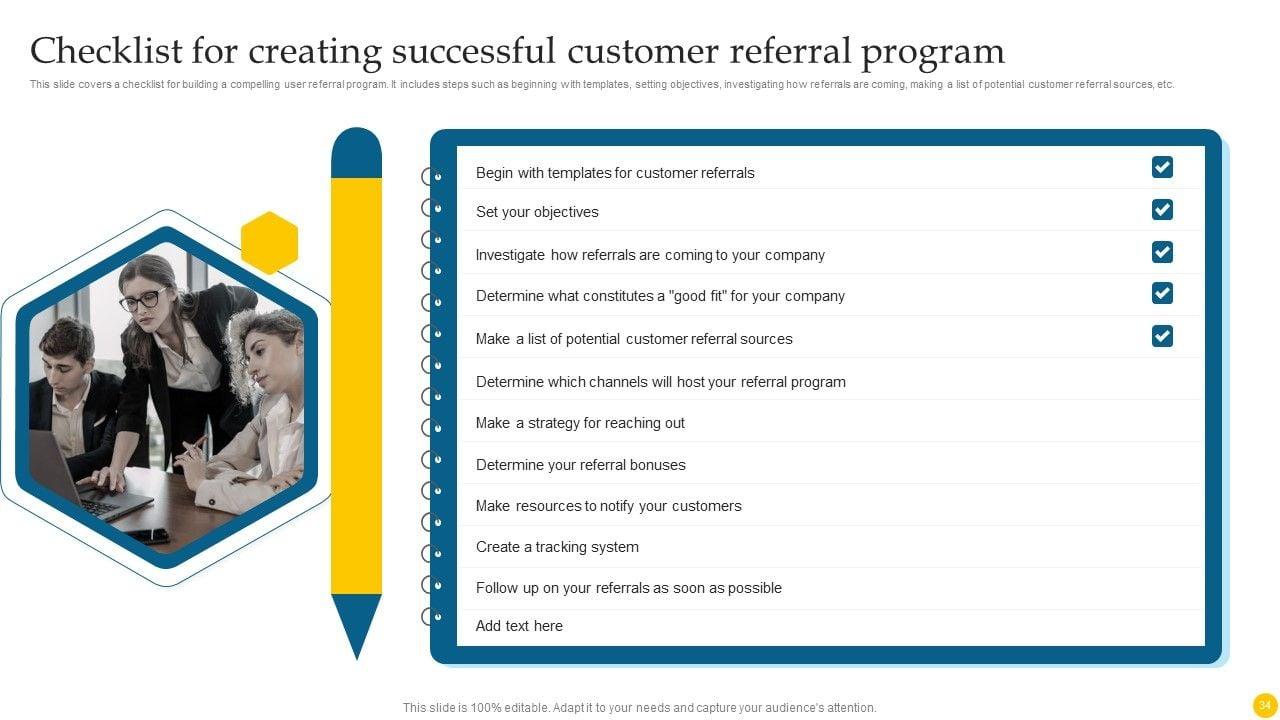 Checklist for creating successful customer referral program

This slide covers a checklist for building a compelling user referral program. It includes steps such as beginning with templates, setting objectives, investigating how referrals are coming, making a list of potential customer referral sources, etc.

Begin with templates for customer referrals
Set your objectives
Investigate how referrals are coming to your company
Determine what constitutes a "good fit" for your company
Make a list of potential customer referral sources
Determine which channels will host your referral program
Make a strategy for reaching out
Determine your referral bonuses
Make resources to notify your customers
Create a tracking system
Follow up on your referrals as soon as possible
Add text here

This slide is 100% editable. Adapt it to your needs and capture your audience's attention.

34